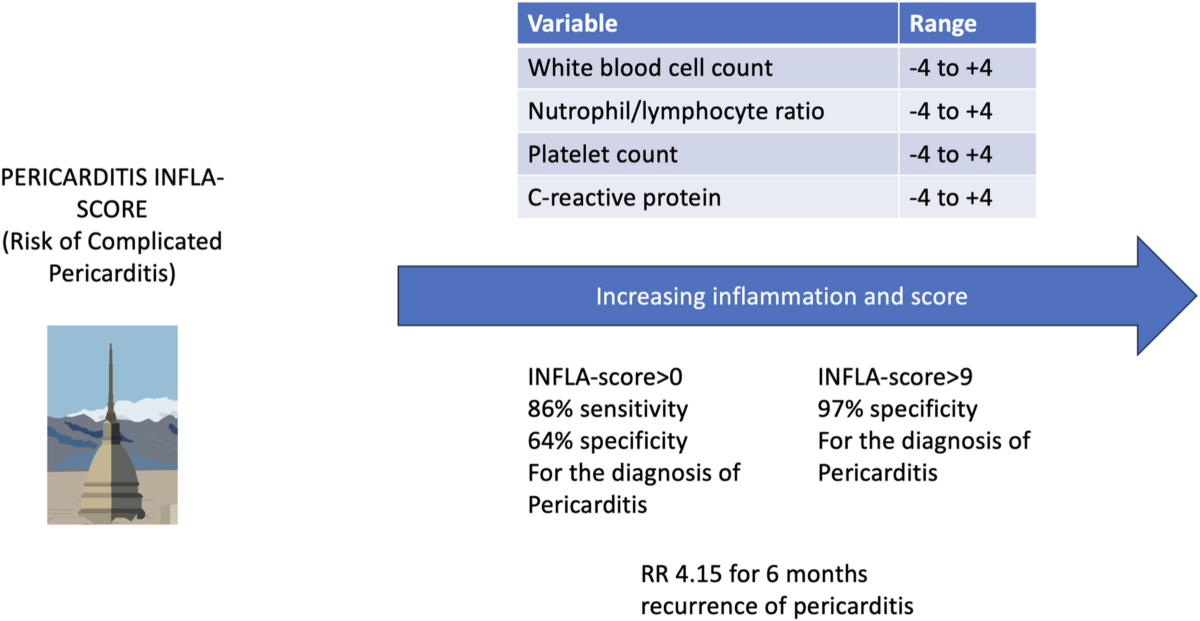 PERICARDITIS INFLA-SCORE
(Risk of Complicated Pericarditis)

| Variable | Range |
|---|---|
| White blood cell count | -4 to +4 |
| Nutrophil/lymphocyte ratio | -4 to +4 |
| Platelet count | -4 to +4 |
| C-reactive protein | -4 to +4 |

Increasing inflammation and score

INFLA-score>0
86% sensitivity
64% specificity
For the diagnosis of Pericarditis

INFLA-score>9
97% specificity
For the diagnosis of Pericarditis

RR 4.15 for 6 months recurrence of pericarditis